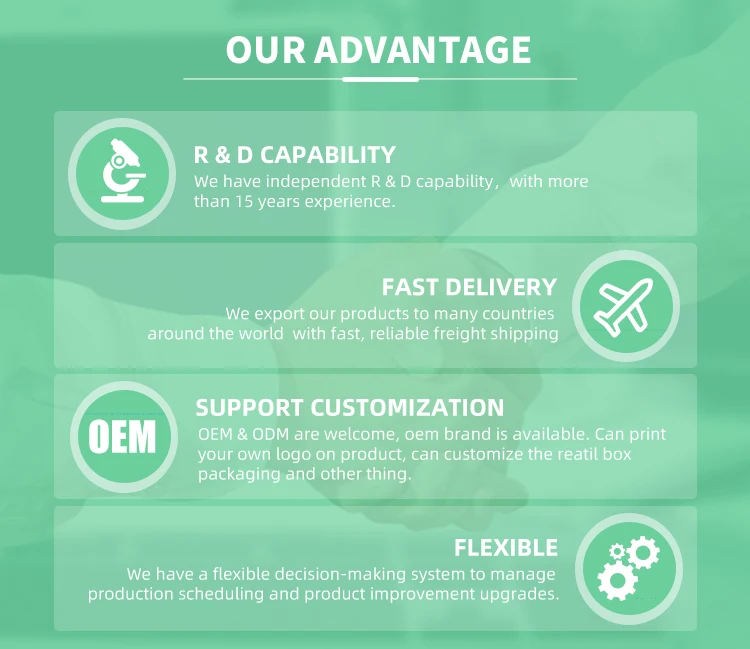 OUR ADVANTAGE

R & D CAPABILITY
We have independent R & D capability， with more than 15 years experience.

FAST DELIVERY
We export our products to many countries around the world  with fast, reliable freight shipping

OEM

SUPPORT CUSTOMIZATION
OEM & ODM are welcome, oem brand is available. Can print your own logo on product, can customize the reatil box packaging and other thing.

FLEXIBLE
We have a flexible decision-making system to manage production scheduling and product improvement upgrades.